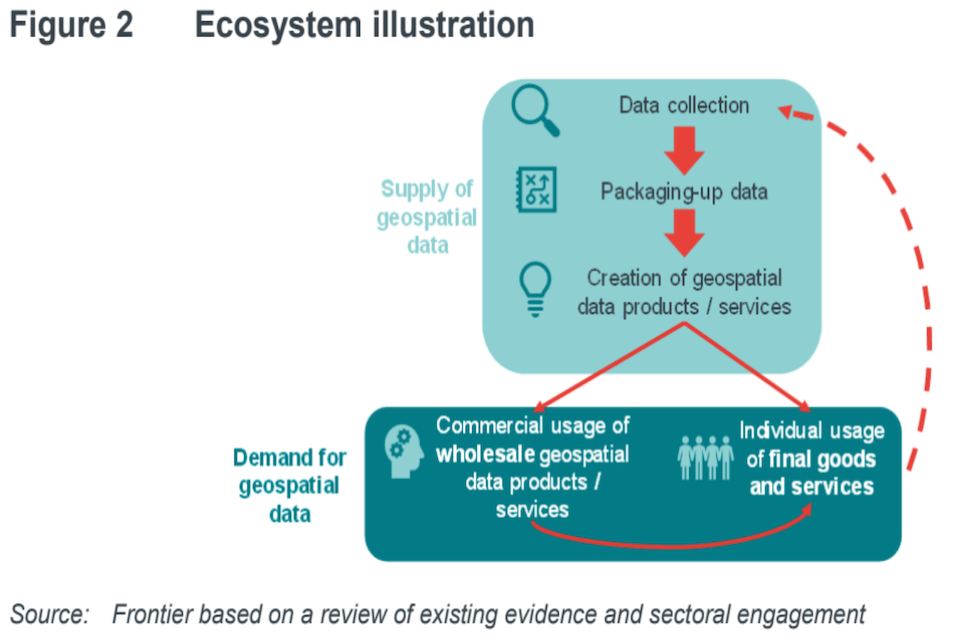 Figure 2 Ecosystem illustration

Supply of geospatial data

Data collection

Packaging-up data

Creation of geospatial data products / services

Demand for geospatial data

Commercial usage of wholesale geospatial data products / services

Individual usage of final goods and services

Source: Frontier based on a review of existing evidence and sectoral engagement